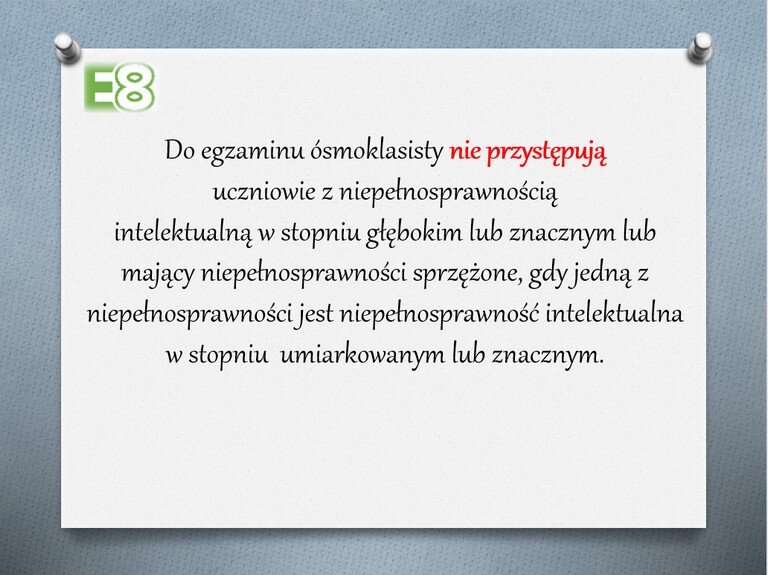 E8

Do egzaminu ósmoklasisty nie przystępują uczniowie z niepełnosprawnością intelektualną w stopniu głębokim lub znacznym lub mający niepełnosprawności sprzężone, gdy jedną z niepełnosprawności jest niepełnosprawność intelektualna w stopniu umiarkowanym lub znacznym.